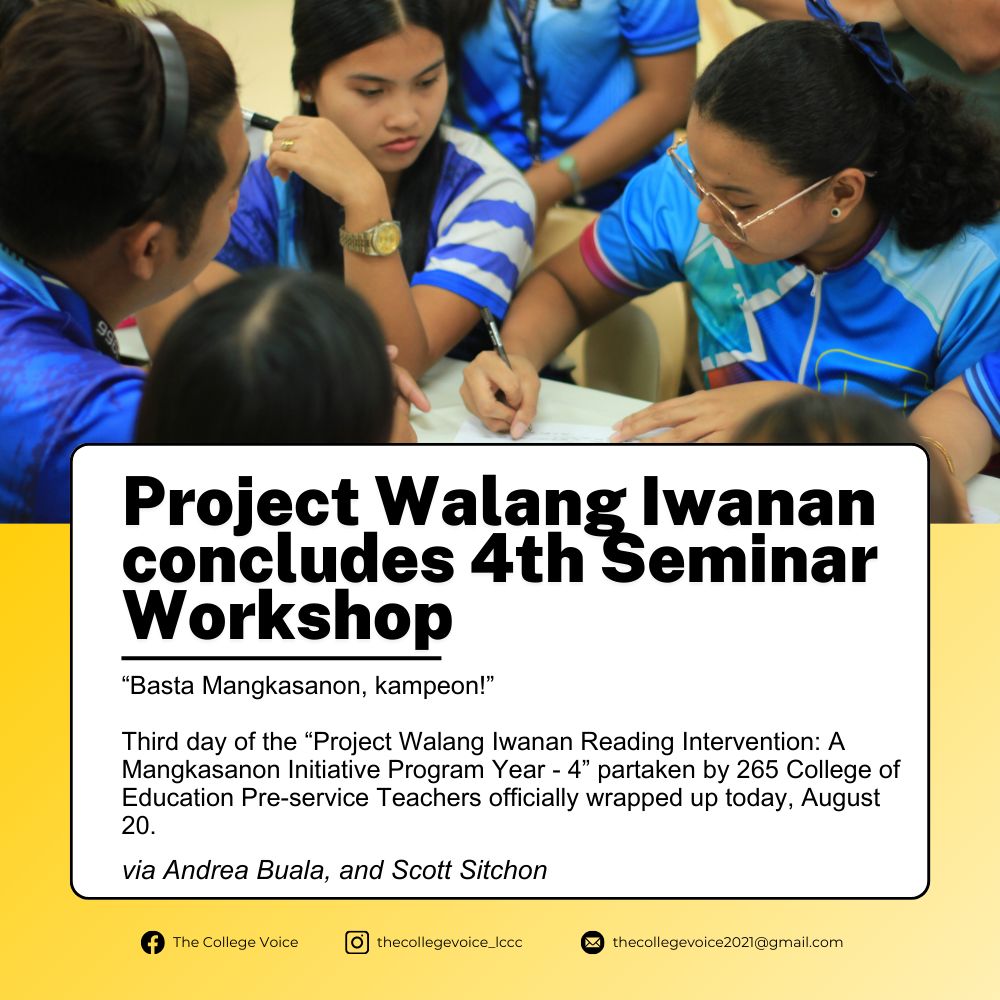 Project Walang Iwanan concludes 4th Seminar Workshop

“Basta Mangkasanon, kampeon!”

Third day of the “Project Walang Iwanan Reading Intervention: A Mangkasanon Initiative Program Year - 4” partaken by 265 College of Education Pre-service Teachers officially wrapped up today, August 20.

via Andrea Buala, and Scott Sitchon

The College Voice thecollegevoice_lccc thecollegevoice2021@gmail.com